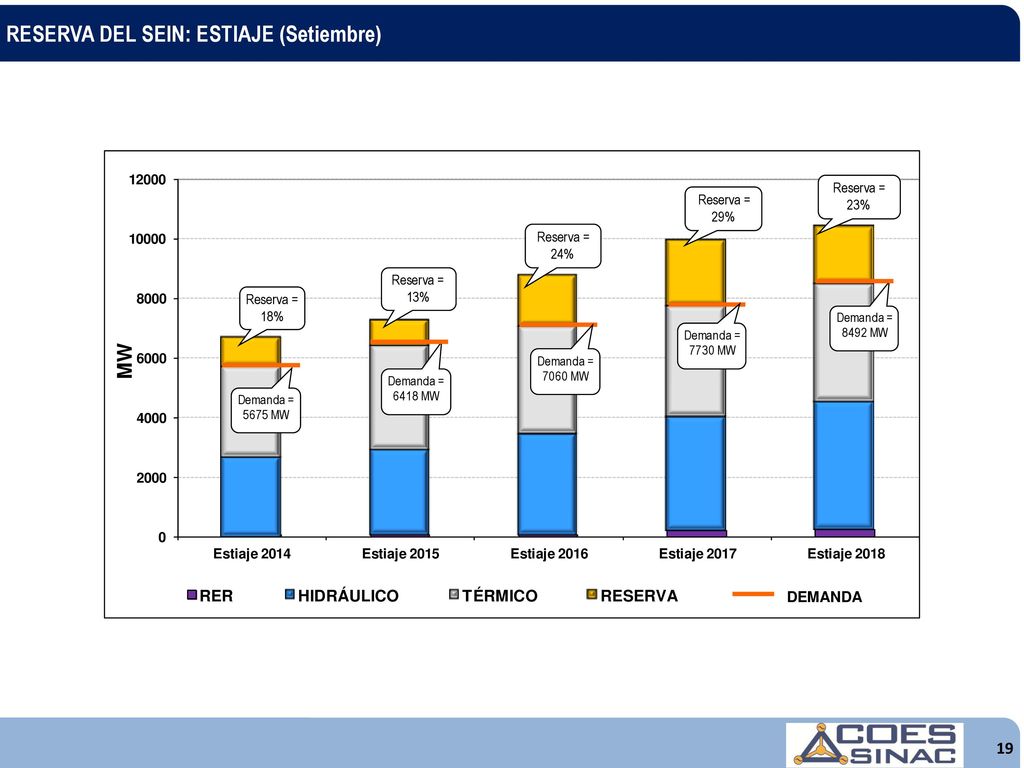 RESERVA DEL SEIN: ESTIAJE (Setiembre)

12000
10000
8000
6000
4000
2000
0

MW

Reserva = 18%
Demanda = 5675 MW
Reserva = 13%
Demanda = 6418 MW
Reserva = 24%
Demanda = 7060 MW
Reserva = 29%
Demanda = 7730 MW
Reserva = 23%
Demanda = 8492 MW

Estiaje 2014
Estiaje 2015
Estiaje 2016
Estiaje 2017
Estiaje 2018

RER
HIDRÁULICO
TÉRMICO
RESERVA
DEMANDA

COES SINAC

19